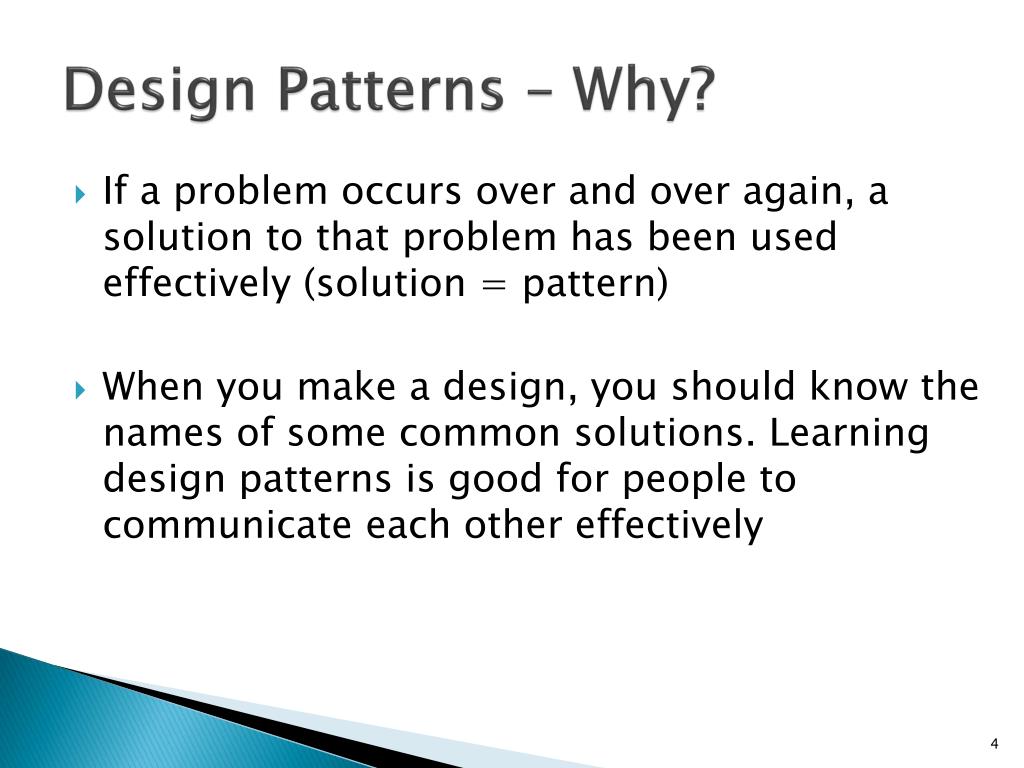 Design Patterns – Why?

If a problem occurs over and over again, a solution to that problem has been used effectively (solution = pattern)

When you make a design, you should know the names of some common solutions. Learning design patterns is good for people to communicate each other effectively

4